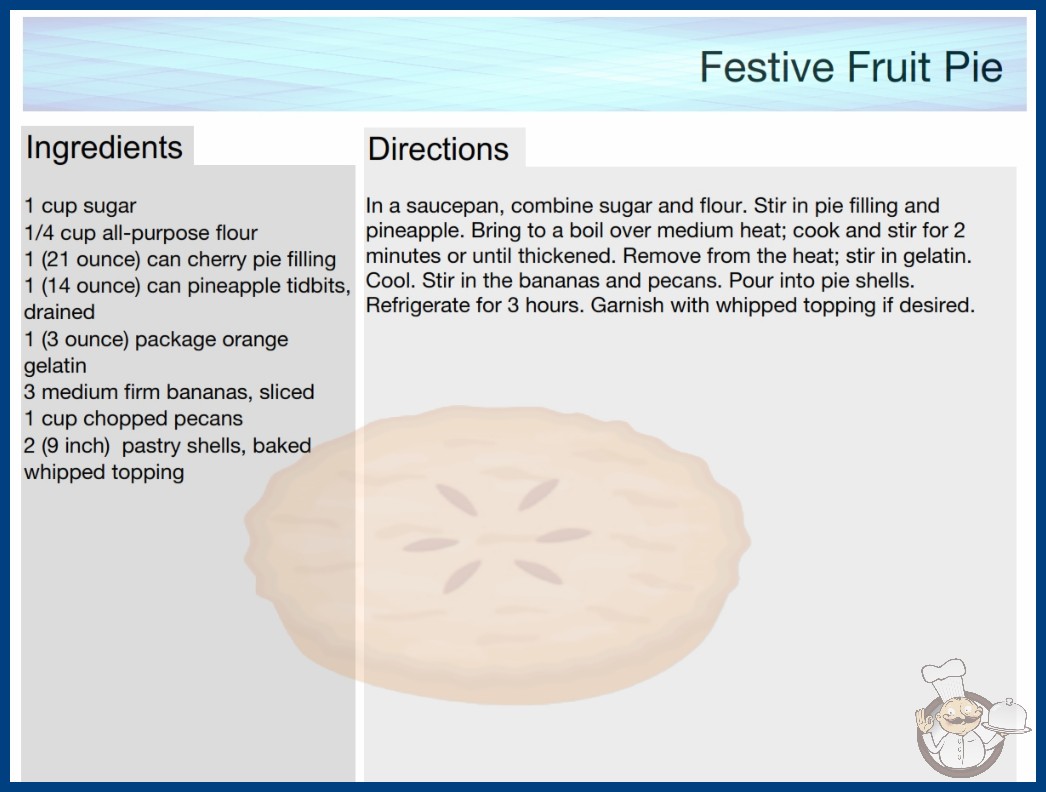 Festive Fruit Pie

Ingredients

1 cup sugar
1/4 cup all-purpose flour
1 (21 ounce) can cherry pie filling
1 (14 ounce) can pineapple tidbits, drained
1 (3 ounce) package orange gelatin
3 medium firm bananas, sliced
1 cup chopped pecans
2 (9 inch) pastry shells, baked
whipped topping

Directions

In a saucepan, combine sugar and flour. Stir in pie filling and pineapple. Bring to a boil over medium heat; cook and stir for 2 minutes or until thickened. Remove from the heat; stir in gelatin. Cool. Stir in the bananas and pecans. Pour into pie shells. Refrigerate for 3 hours. Garnish with whipped topping if desired.